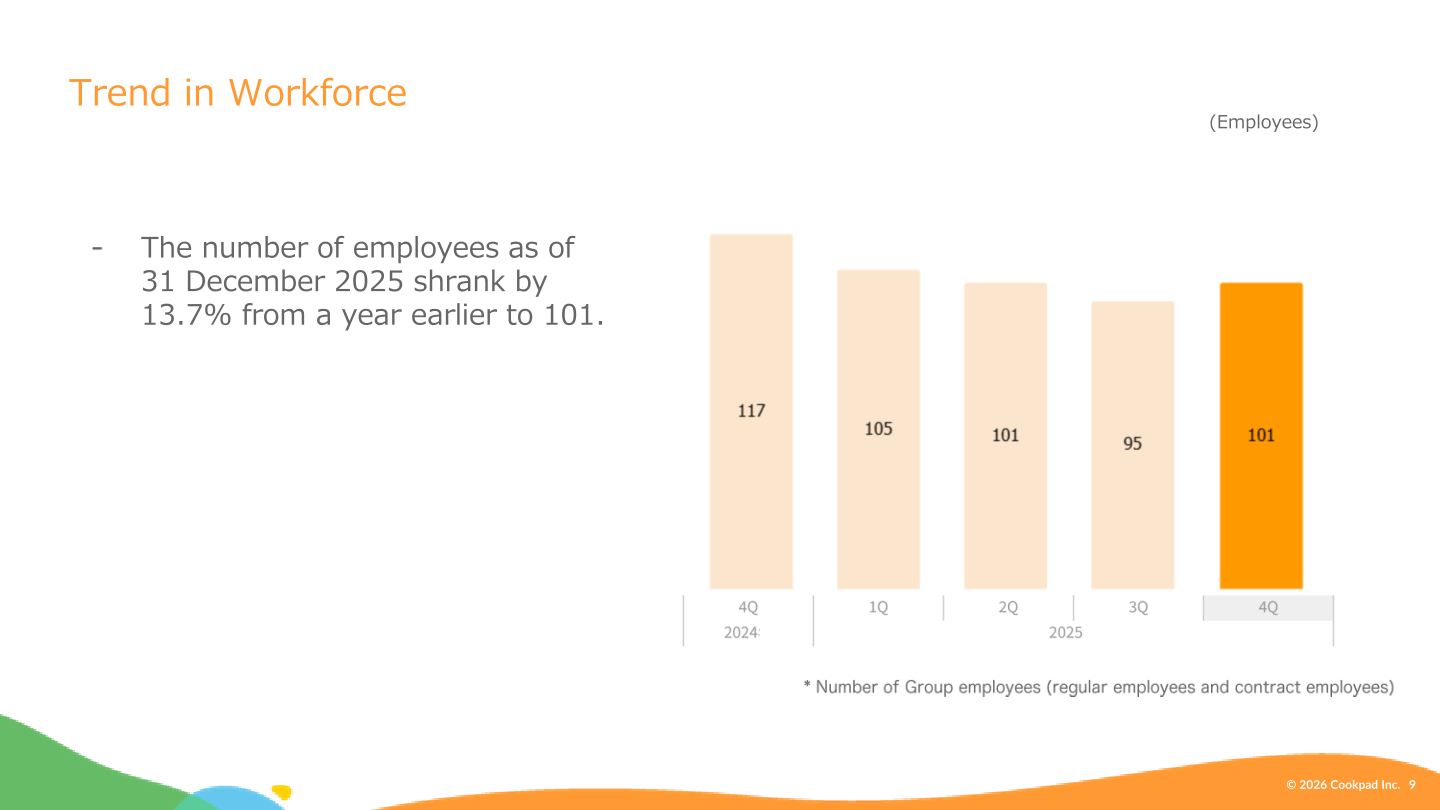 Trend in Workforce

(Employees)

- The number of employees as of 31 December 2025 shrank by 13.7% from a year earlier to 101.

117
105
101
95
101

4Q
1Q
2Q
3Q
4Q
2024
2025

* Number of Group employees (regular employees and contract employees)

© 2026 Cookpad Inc. 9